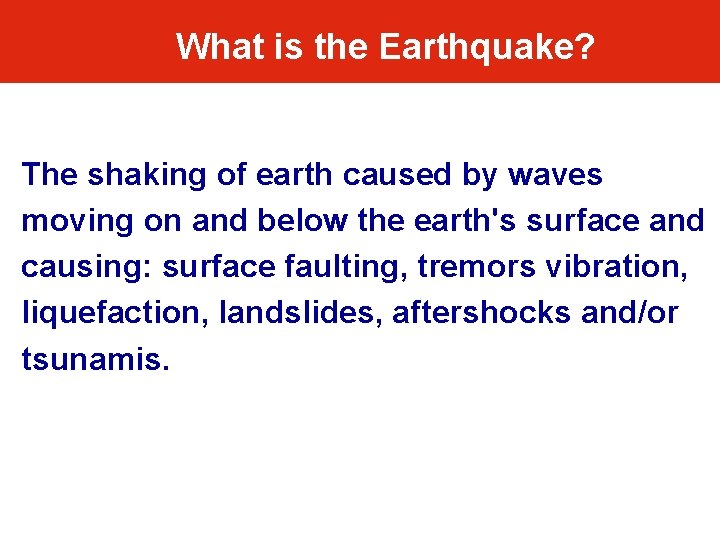 What is the Earthquake?

The shaking of earth caused by waves moving on and below the earth's surface and causing: surface faulting, tremors vibration, liquefaction, landslides, aftershocks and/or tsunamis.